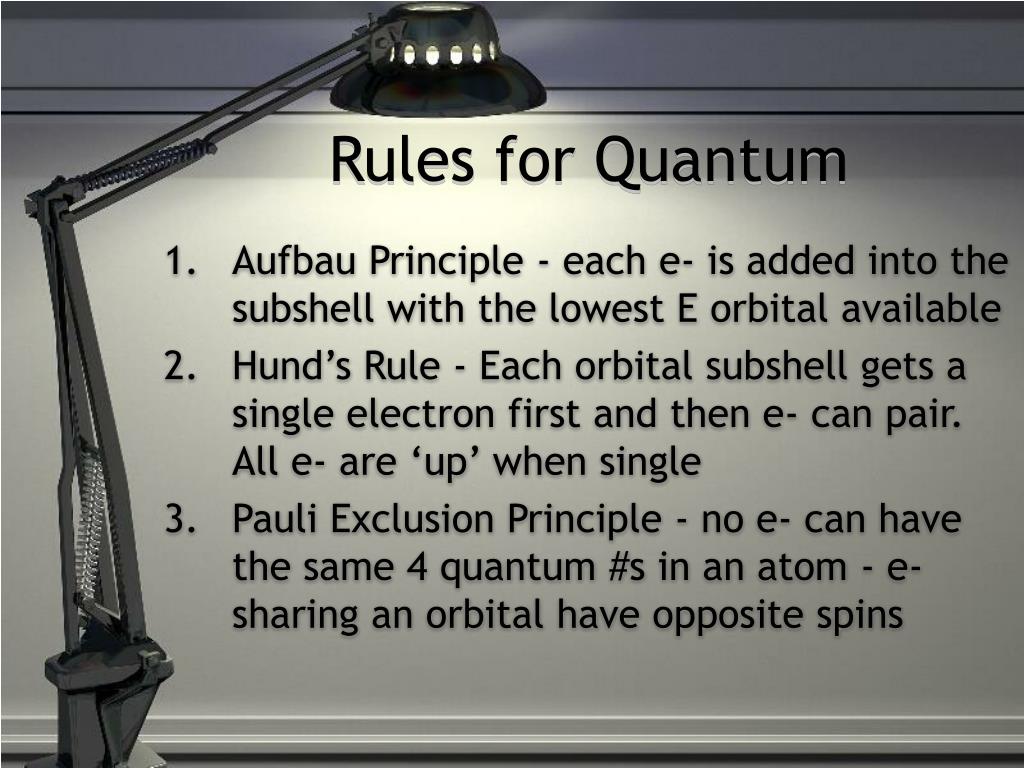 Rules for Quantum

1. Aufbau Principle - each e- is added into the subshell with the lowest E orbital available
2. Hund’s Rule - Each orbital subshell gets a single electron first and then e- can pair. All e- are ‘up’ when single
3. Pauli Exclusion Principle - no e- can have the same 4 quantum #s in an atom - e- sharing an orbital have opposite spins